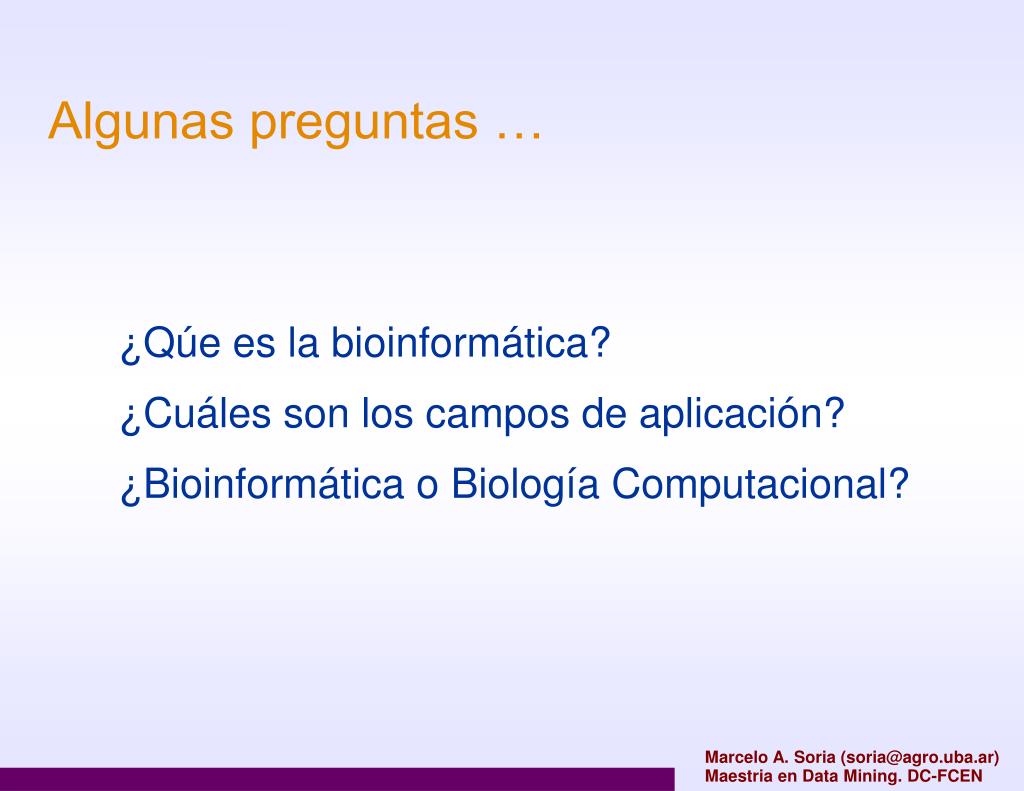 Algunas preguntas …

¿Qúe es la bioinformática?

¿Cuáles son los campos de aplicación?

¿Bioinformática o Biología Computacional?

Marcelo A. Soria (soria@agro.uba.ar)
Maestria en Data Mining. DC-FCEN